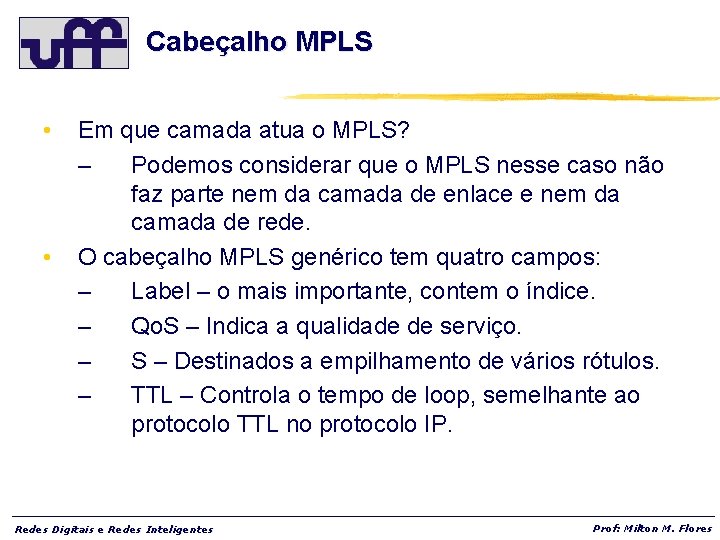 uff

Cabeçalho MPLS

• Em que camada atua o MPLS?
 – Podemos considerar que o MPLS nesse caso não faz parte nem da camada de enlace e nem da camada de rede.
• O cabeçalho MPLS genérico tem quatro campos:
 – Label – o mais importante, contem o índice.
 – QoS – Indica a qualidade de serviço.
 – S – Destinados a empilhamento de vários rótulos.
 – TTL – Controla o tempo de loop, semelhante ao protocolo TTL no protocolo IP.

Redes Digitais e Redes Inteligentes

Prof: Milton M. Flores